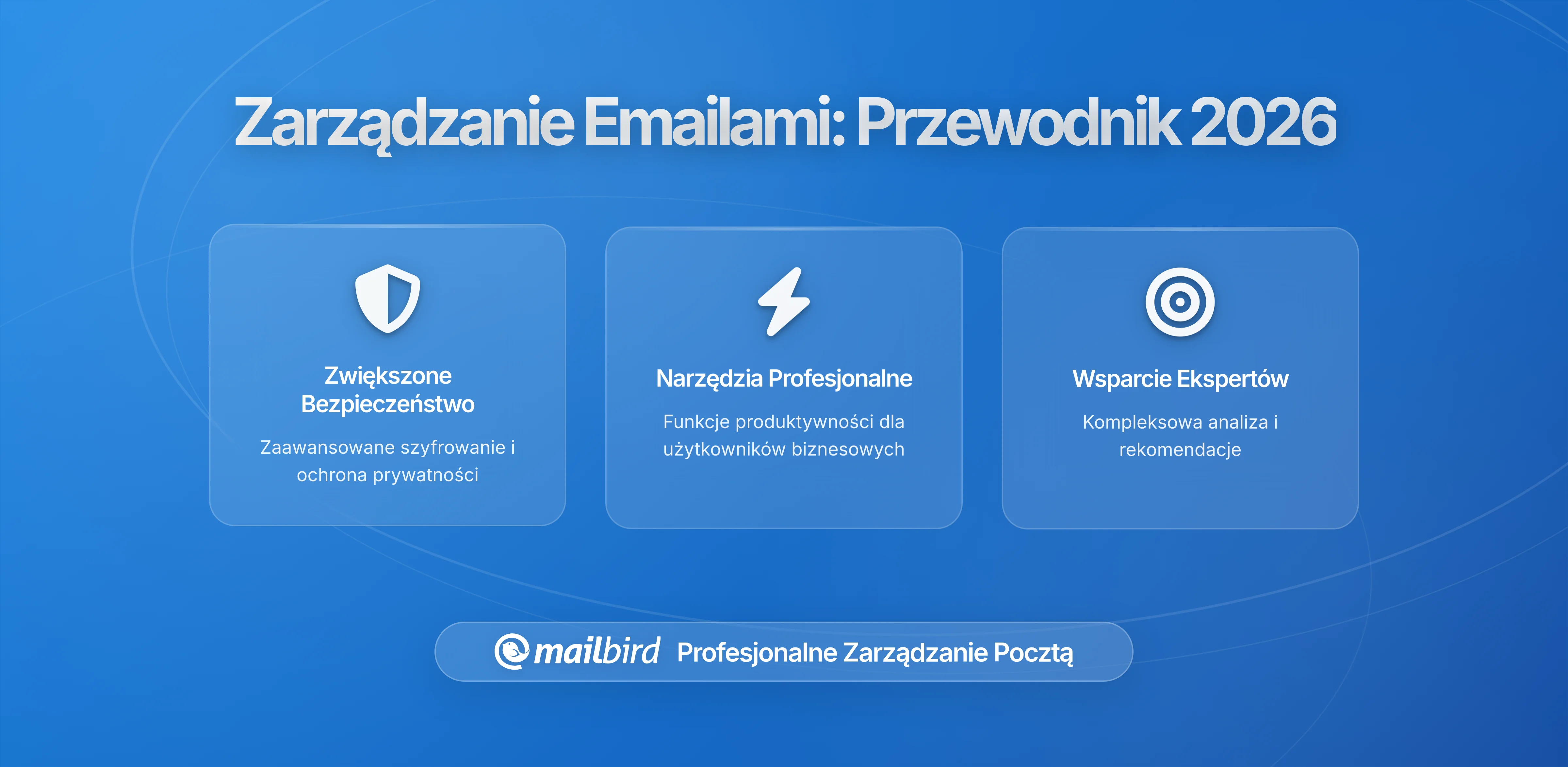 Zarządzanie Emailami: Przewodnik 2026

Zwiększone Bezpieczeństwo

Zaawansowane szyfrowanie i ochrona prywatności

Narzędzia Profesjonalne

Funkcje produktywności dla użytkowników biznesowych

Wsparcie Ekspertów

Kompleksowa analiza i rekomendacje

mailbird Profesjonalne Zarządzanie Pocztą